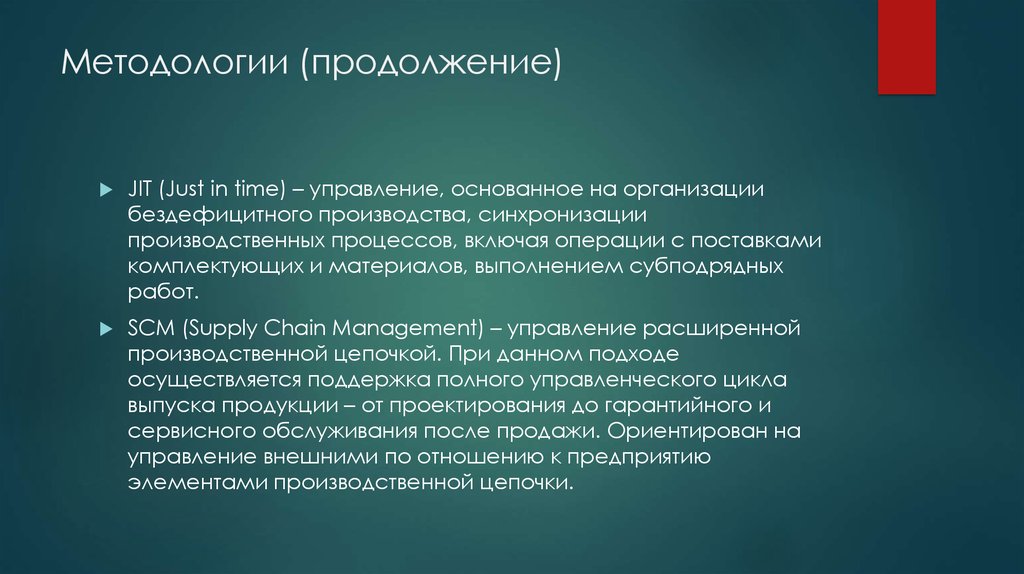 Методологии (продолжение)

JIT (Just in time) – управление, основанное на организации бездефицитного производства, синхронизации производственных процессов, включая операции с поставками комплектующих и материалов, выполнением субподрядных работ.

SCM (Supply Chain Management) – управление расширенной производственной цепочкой. При данном подходе осуществляется поддержка полного управленческого цикла выпуска продукции – от проектирования до гарантийного и сервисного обслуживания после продажи. Ориентирован на управление внешними по отношению к предприятию элементами производственной цепочки.